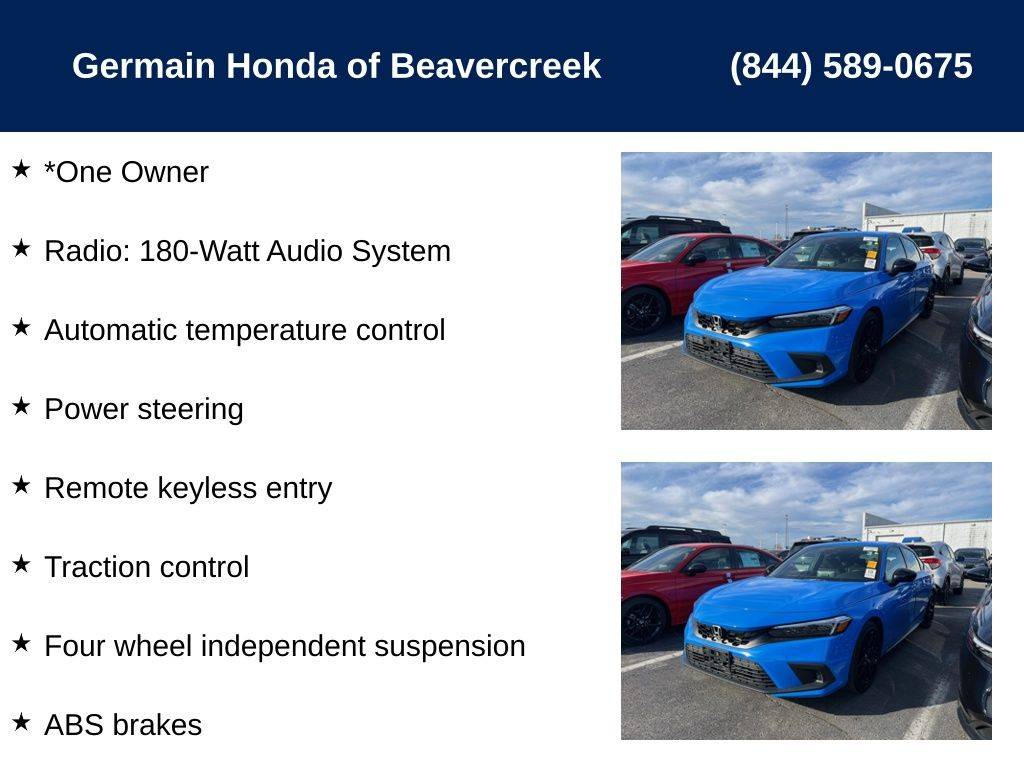 Germain Honda of Beavercreek (844) 589-0675

★ *One Owner

★ Radio: 180-Watt Audio System

★ Automatic temperature control

★ Power steering

★ Remote keyless entry

★ Traction control

★ Four wheel independent suspension

★ ABS brakes